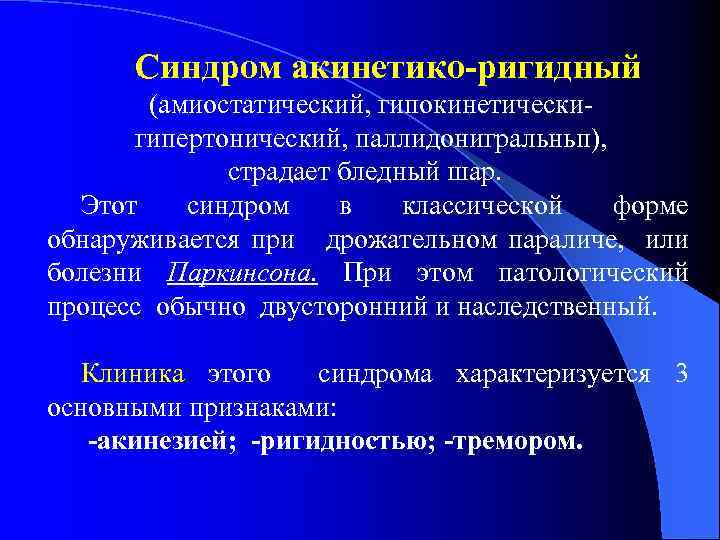 Синдром акинетико-ригидный
(амиостатический, гипокинетически-гипертонический, паллидонигральньп),
страдает бледный шар.

Этот синдром в классической форме обнаруживается при дрожательном параличе, или болезни Паркинсона. При этом патологический процесс обычно двусторонний и наследственный.

Клиника этого синдрома характеризуется 3 основными признаками:
-акинезией; -ригидностью; -тремором.